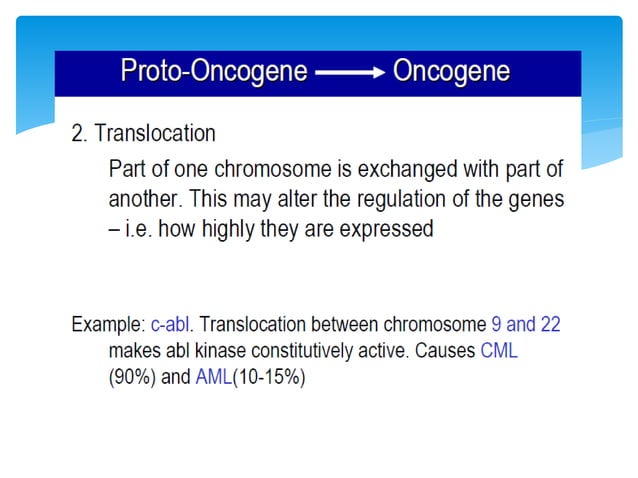 Proto-Oncogene ⟶ Oncogene

2. Translocation

Part of one chromosome is exchanged with part of another. This may alter the regulation of the genes – i.e. how highly they are expressed

Example: c-abl. Translocation between chromosome 9 and 22 makes abl kinase constitutively active. Causes CML (90%) and AML(10-15%)